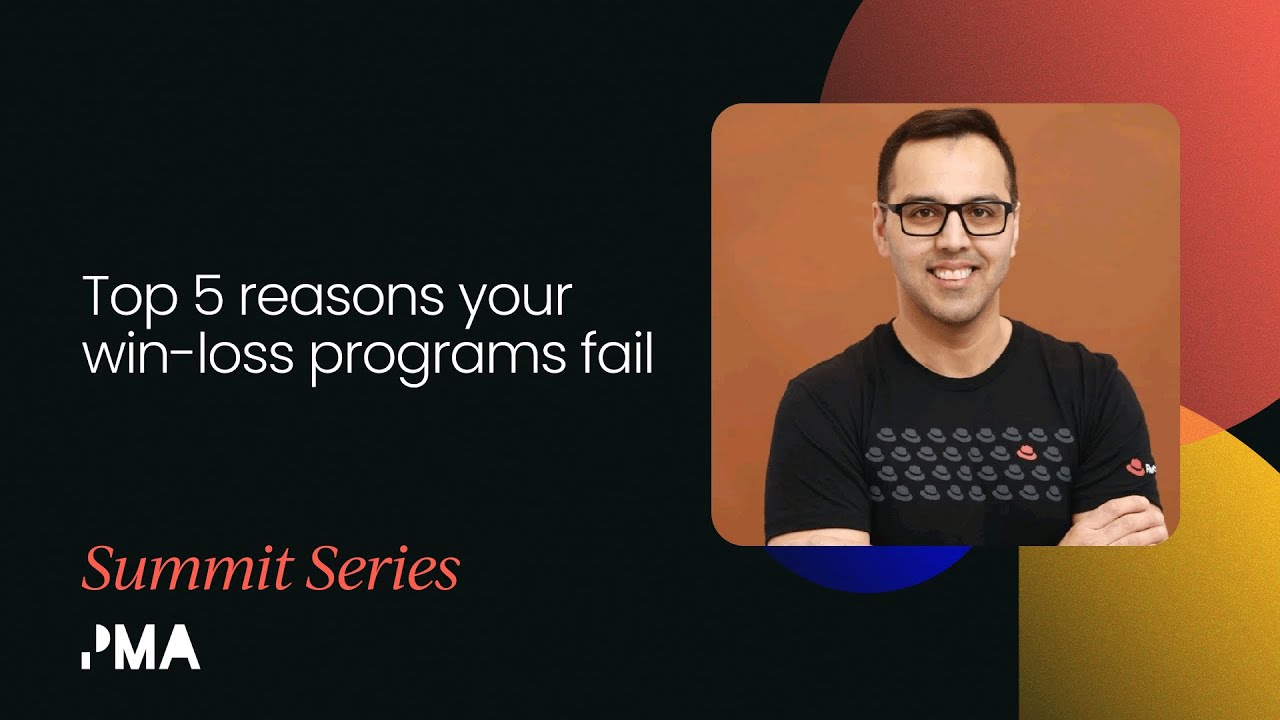 Top 5 reasons your win-loss programs fail

Summit Series

PMA